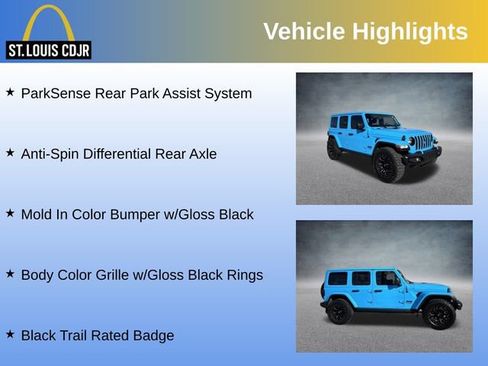 ST. LOUIS CDJR

Vehicle Highlights

★ ParkSense Rear Park Assist System

★ Anti-Spin Differential Rear Axle

★ Mold In Color Bumper w/Gloss Black

★ Body Color Grille w/Gloss Black Rings

★ Black Trail Rated Badge